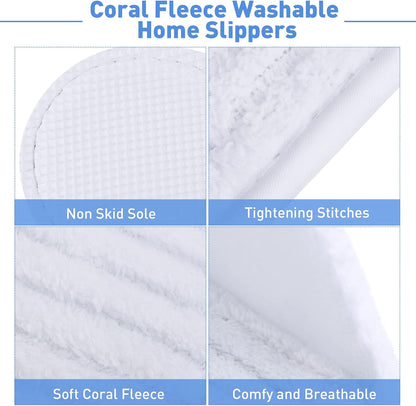 Coral Fleece Washable
Home Slippers

Non Skid Sole

Tightening Stitches

Soft Coral Fleece

Comfy and Breathable